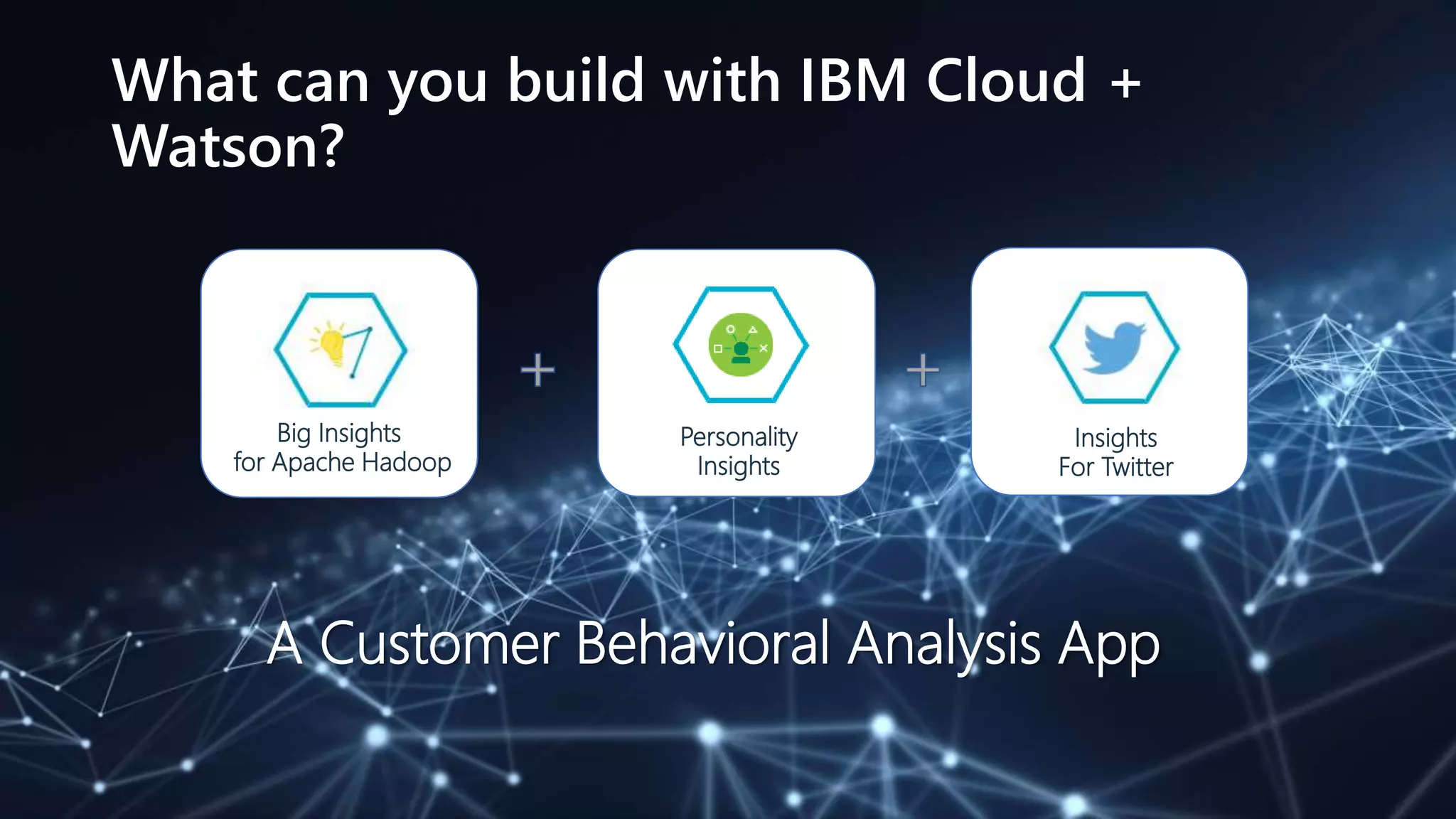 What can you build with IBM Cloud + Watson?

Big Insights
for Apache Hadoop

+

Personality
Insights

+

Insights
For Twitter

A Customer Behavioral Analysis App